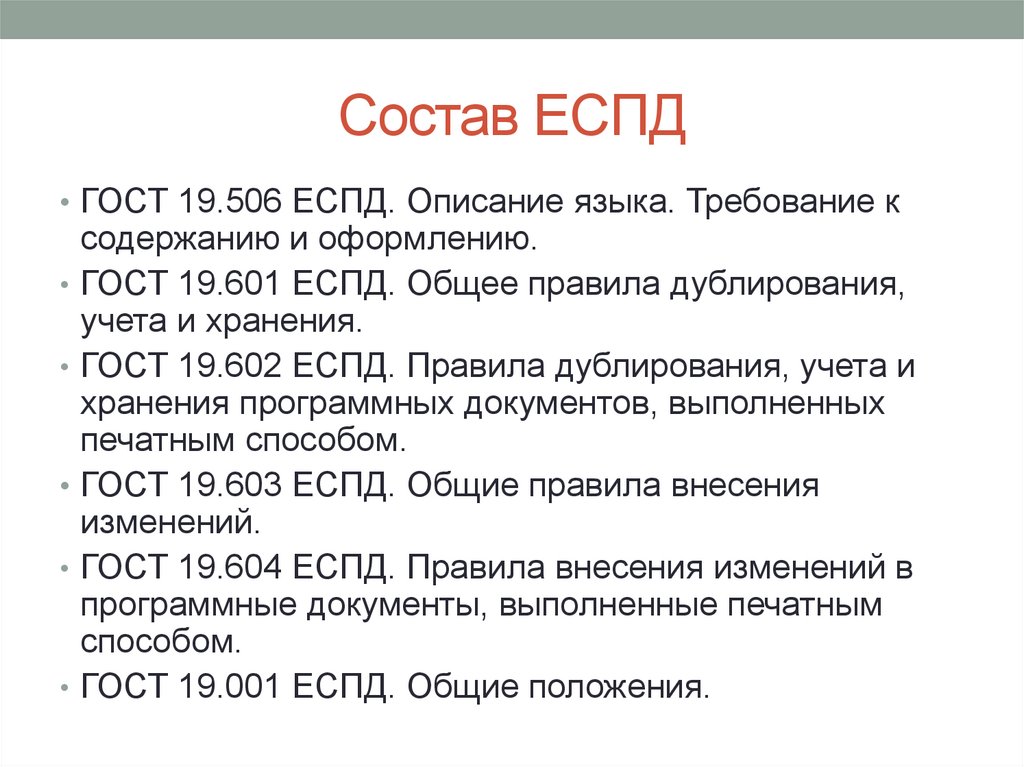 Состав ЕСПД

• ГОСТ 19.506 ЕСПД. Описание языка. Требование к содержанию и оформлению.
• ГОСТ 19.601 ЕСПД. Общее правила дублирования, учета и хранения.
• ГОСТ 19.602 ЕСПД. Правила дублирования, учета и хранения программных документов, выполненных печатным способом.
• ГОСТ 19.603 ЕСПД. Общие правила внесения изменений.
• ГОСТ 19.604 ЕСПД. Правила внесения изменений в программные документы, выполненные печатным способом.
• ГОСТ 19.001 ЕСПД. Общие положения.